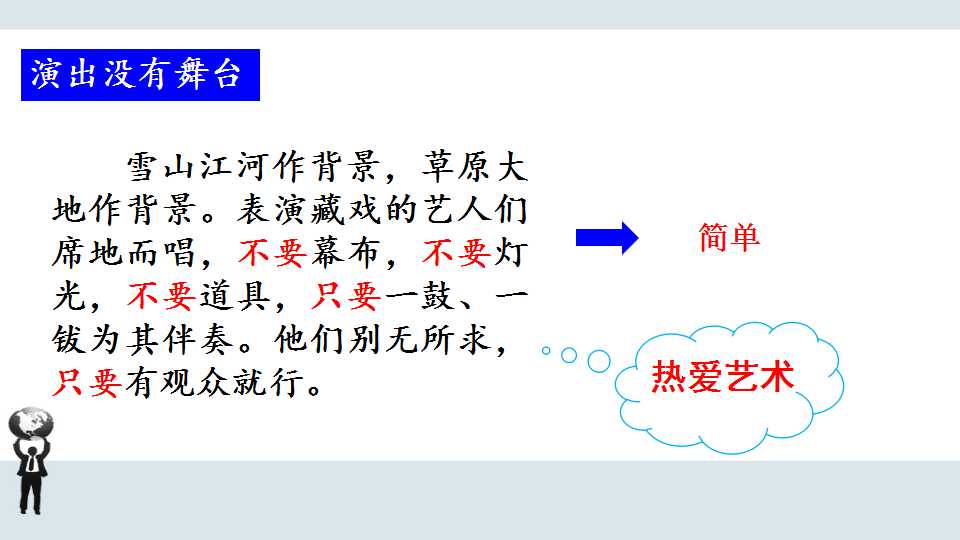 演出没有舞台

雪山江河作背景，草原大地作背景。表演藏戏的艺人们席地而唱，不要幕布，不要灯光，不要道具，只要一鼓、一钹为其伴奏。他们别无所求，只要有观众就行。

简单

热爱艺术